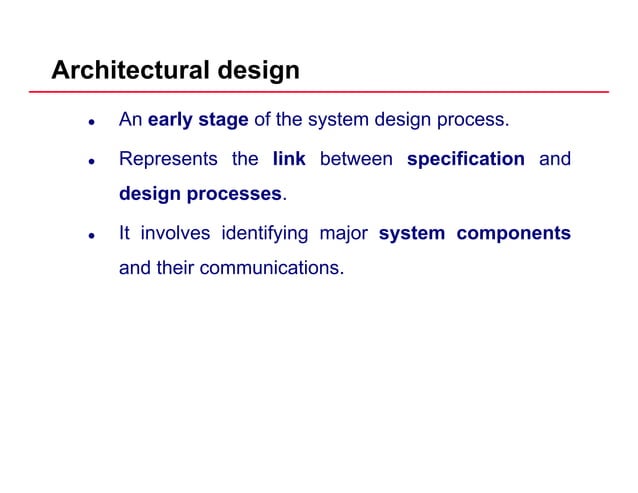 Architectural design

- An early stage of the system design process.
- Represents the link between specification and design processes.
- It involves identifying major system components and their communications.